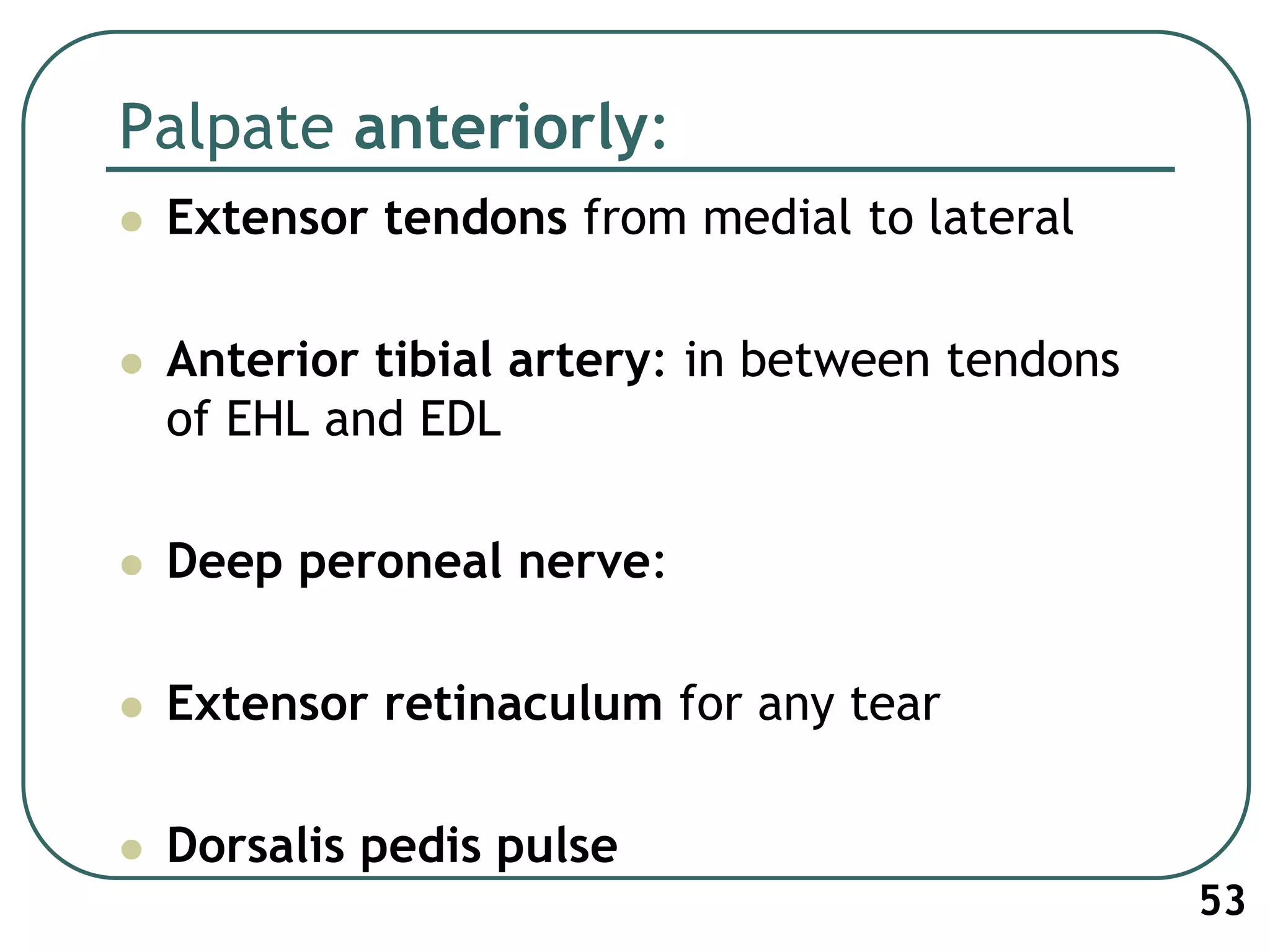 Palpate anteriorly:

- Extensor tendons from medial to lateral

- Anterior tibial artery: in between tendons of EHL and EDL

- Deep peroneal nerve:

- Extensor retinaculum for any tear

- Dorsalis pedis pulse

53